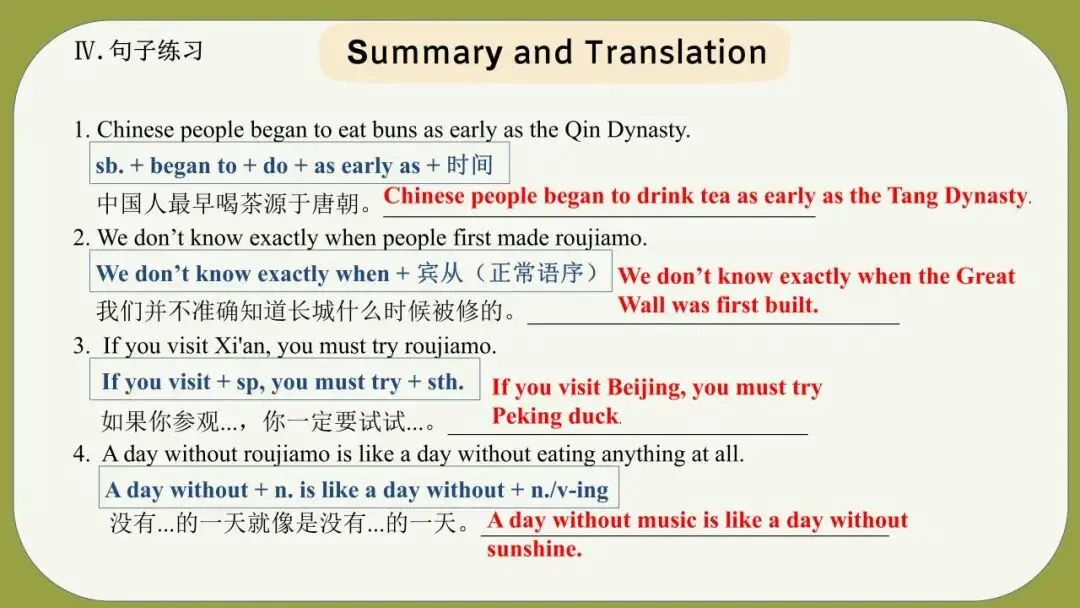 Ⅳ. 句子练习

Summary and Translation

1. Chinese people began to eat buns as early as the Qin Dynasty.

sb. + began to + do + as early as + 时间

中国人最早喝茶源于唐朝。Chinese people began to drink tea as early as the Tang Dynasty.

2. We don't know exactly when people first made roujiamo.

We don't know exactly when + 宾从（正常语序）

我们并不准确知道长城什么时候被修的。We don't know exactly when the Great Wall was first built.

3. If you visit Xi'an, you must try roujiamo.

If you visit + sp, you must try + sth.

如果你参观...，你一定要试试...。If you visit Beijing, you must try Peking duck.

4. A day without roujiamo is like a day without eating anything at all.

A day without + n. is like a day without + n./v-ing

没有...的一天就像是没有...的一天。A day without music is like a day without sunshine.